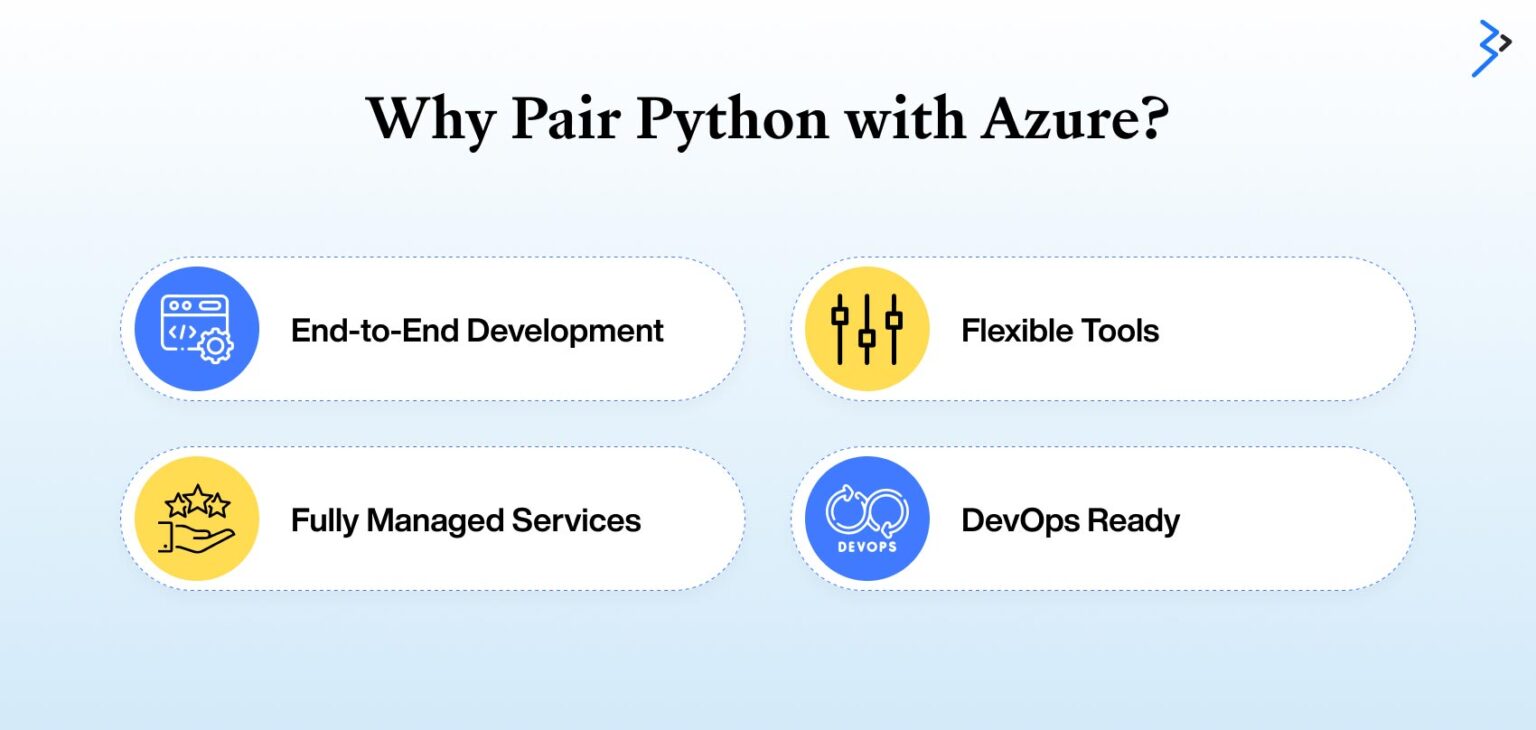 Why Pair Python with Azure?

End-to-End Development

Flexible Tools

Fully Managed Services

DEVOPS

DevOps Ready